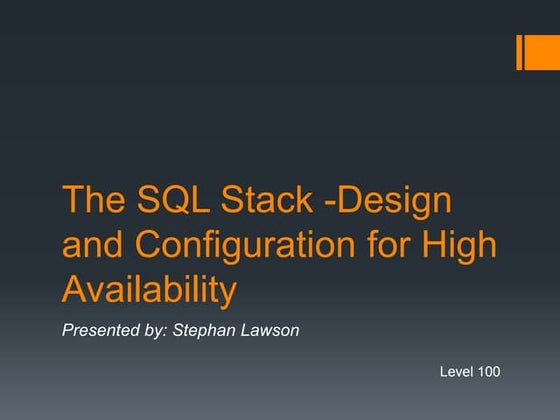 The SQL Stack -Design and Configuration for High Availability

Presented by: Stephan Lawson

Level 100